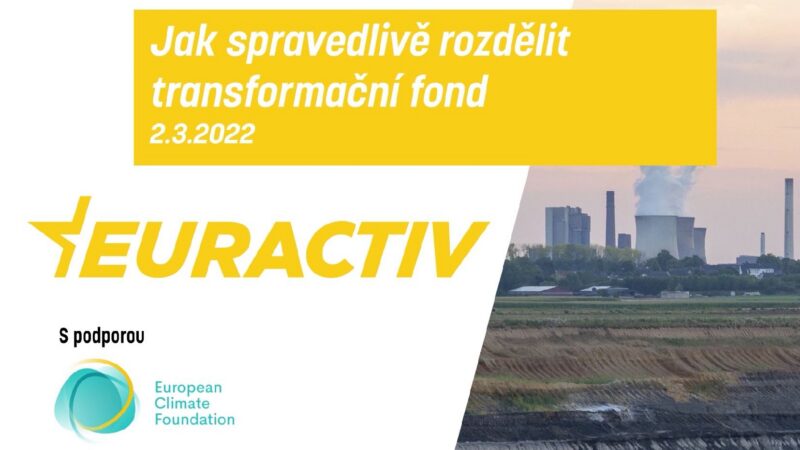 Jak spravedlivě rozdělit transformační fond
2.3.2022

EURACTIV

S podporou

European Climate Foundation